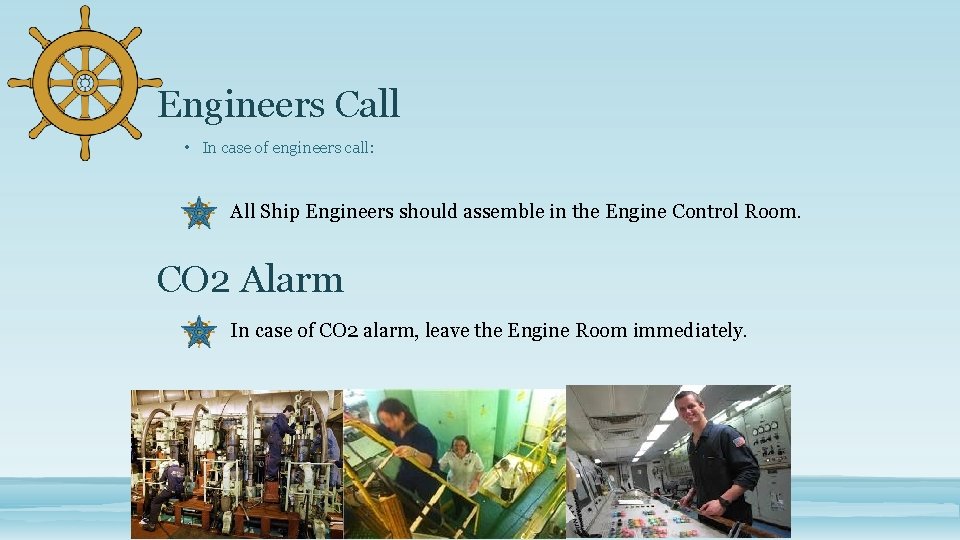 Engineers Call

• In case of engineers call:

All Ship Engineers should assemble in the Engine Control Room.

CO2 Alarm

In case of CO2 alarm, leave the Engine Room immediately.